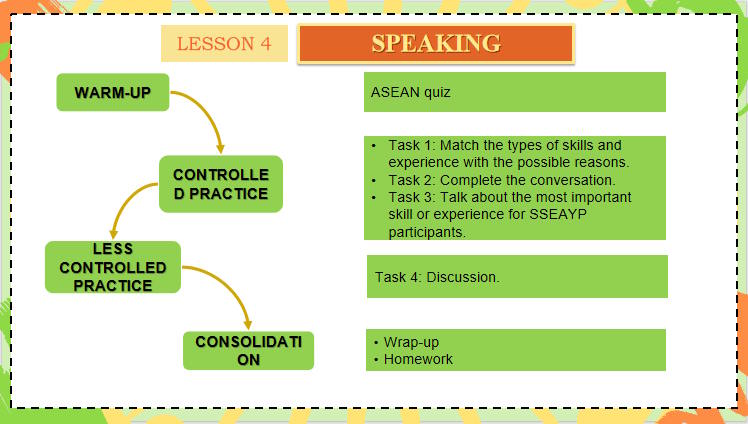 LESSON 4

SPEAKING

WARM-UP

ASEAN quiz

CONTROLLE D PRACTICE

• Task 1: Match the types of skills and experience with the possible reasons.
• Task 2: Complete the conversation.
• Task 3: Talk about the most important skill or experience for SSEAYP participants.

LESS CONTROLLED PRACTICE

Task 4: Discussion.

CONSOLIDATI ON

• Wrap-up
• Homework